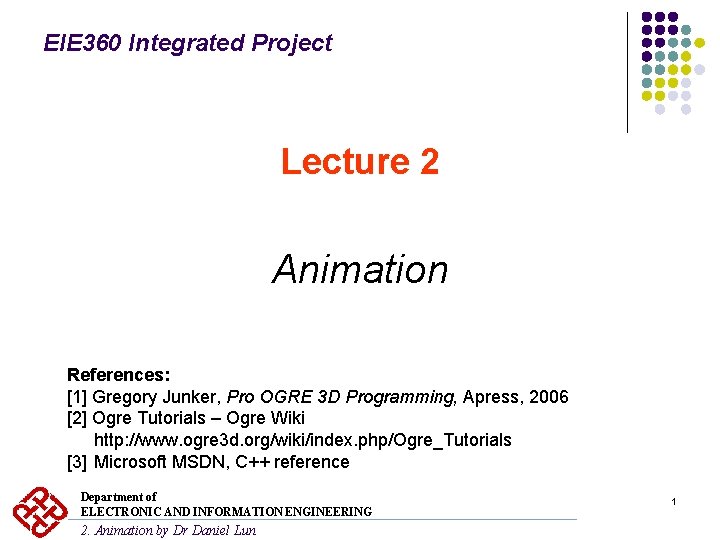 EIE360 Integrated Project

Lecture 2

Animation

References:
[1] Gregory Junker, Pro OGRE 3D Programming, Apress, 2006
[2] Ogre Tutorials – Ogre Wiki
http://www.ogre3d.org/wiki/index.php/Ogre_Tutorials
[3] Microsoft MSDN, C++ reference

Department of
ELECTRONIC AND INFORMATION ENGINEERING
2. Animation by Dr Daniel Lun

1